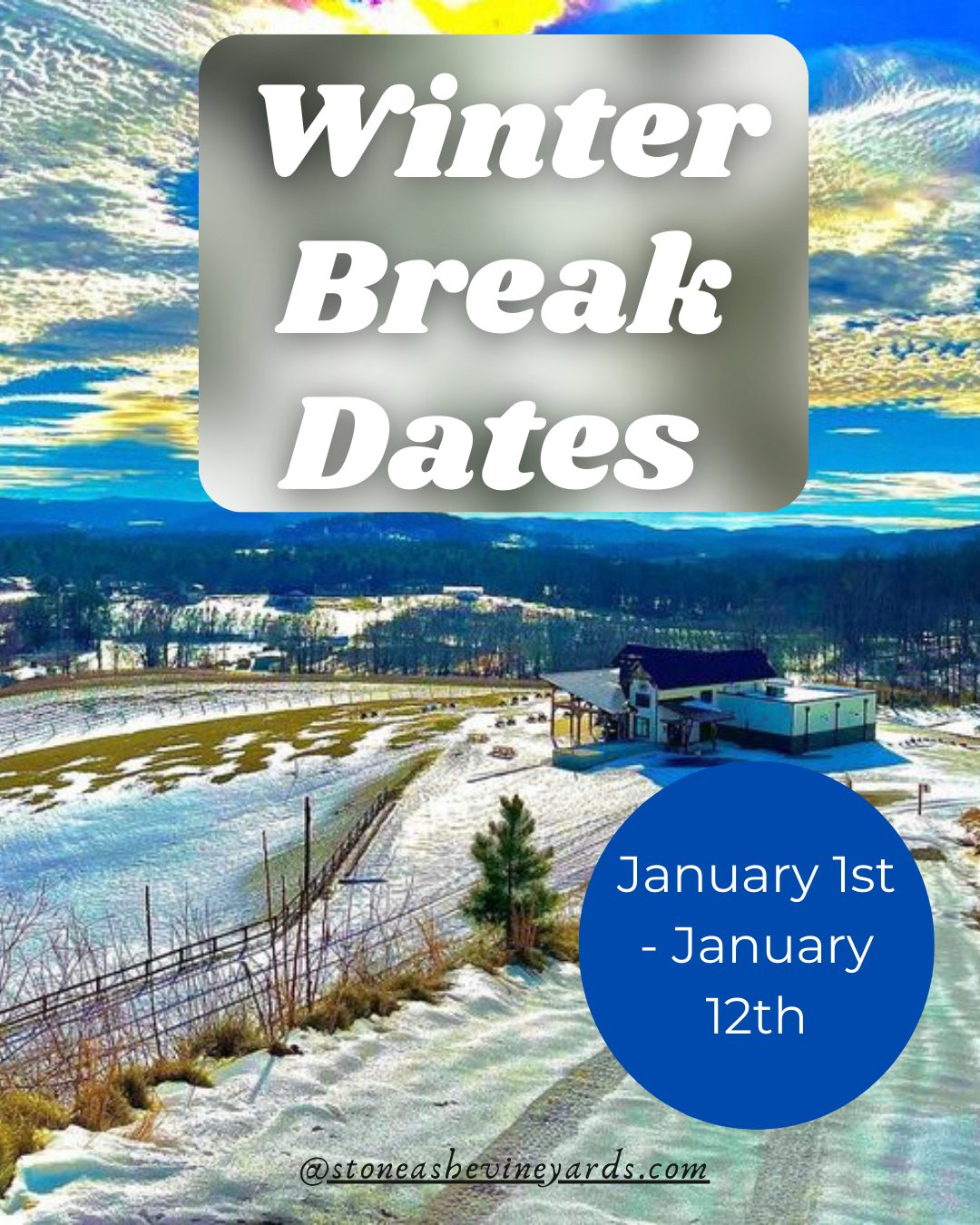 Winter Break Dates

January 1st - January 12th

@stoneashevineyards.com